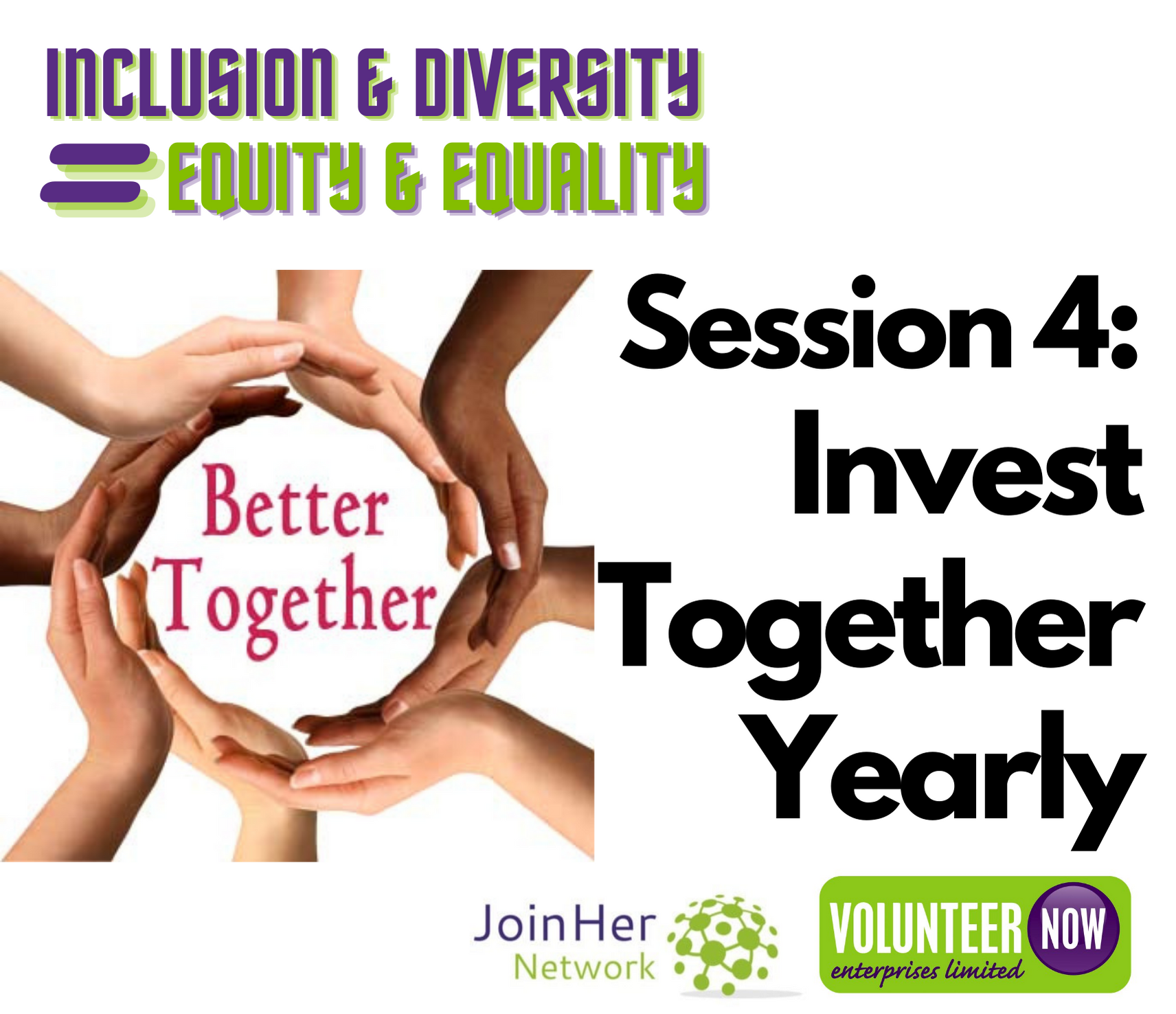 INCLUSION & DIVERSITY
= EQUITY & EQUALITY

Better Together

Session 4: Invest Together Yearly

JoinHer Network

VOLUNTEER NOW enterprises limited